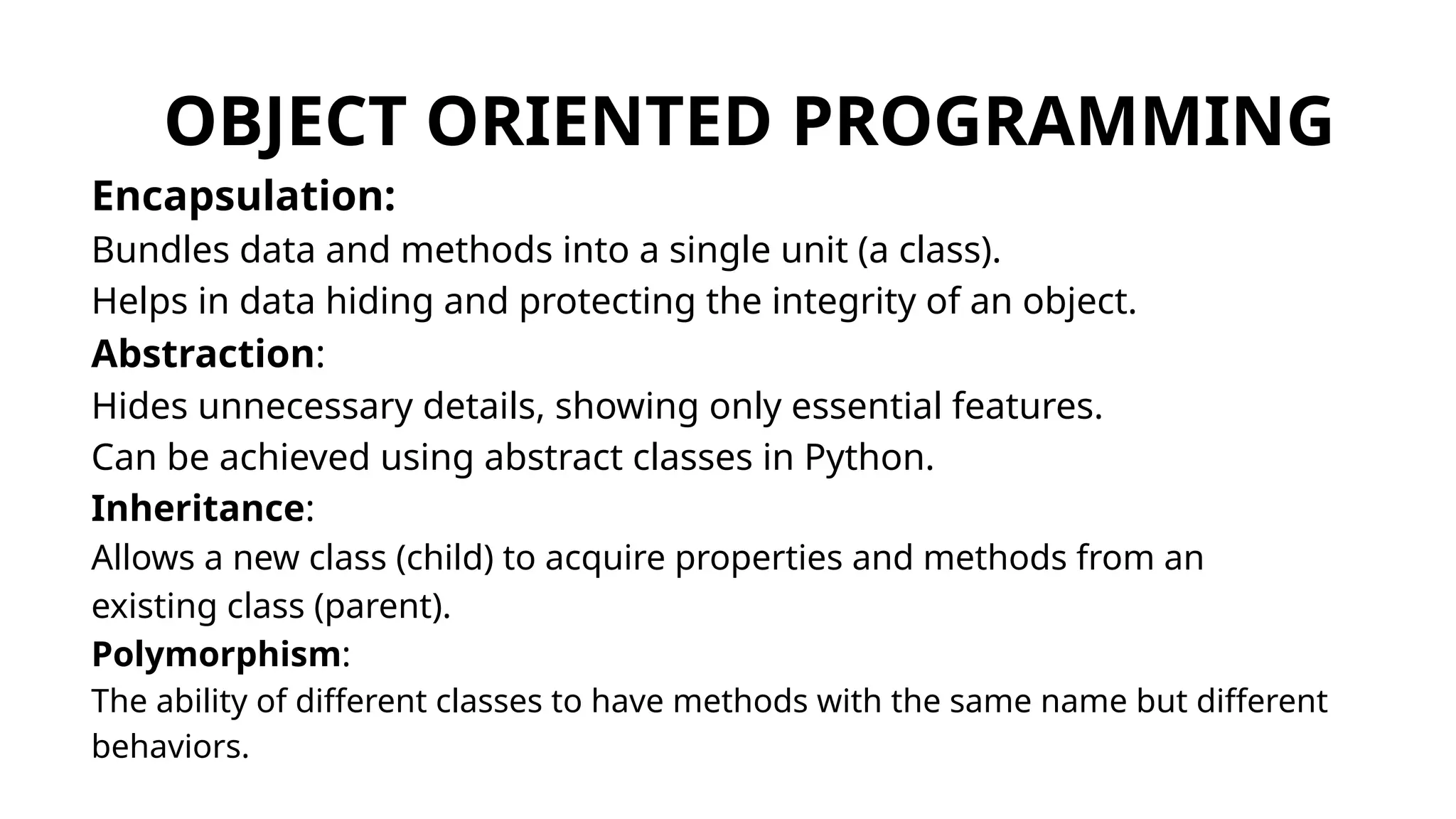 OBJECT ORIENTED PROGRAMMING

Encapsulation:

Bundles data and methods into a single unit (a class).

Helps in data hiding and protecting the integrity of an object.

Abstraction:

Hides unnecessary details, showing only essential features.

Can be achieved using abstract classes in Python.

Inheritance:

Allows a new class (child) to acquire properties and methods from an existing class (parent).

Polymorphism:

The ability of different classes to have methods with the same name but different behaviors.